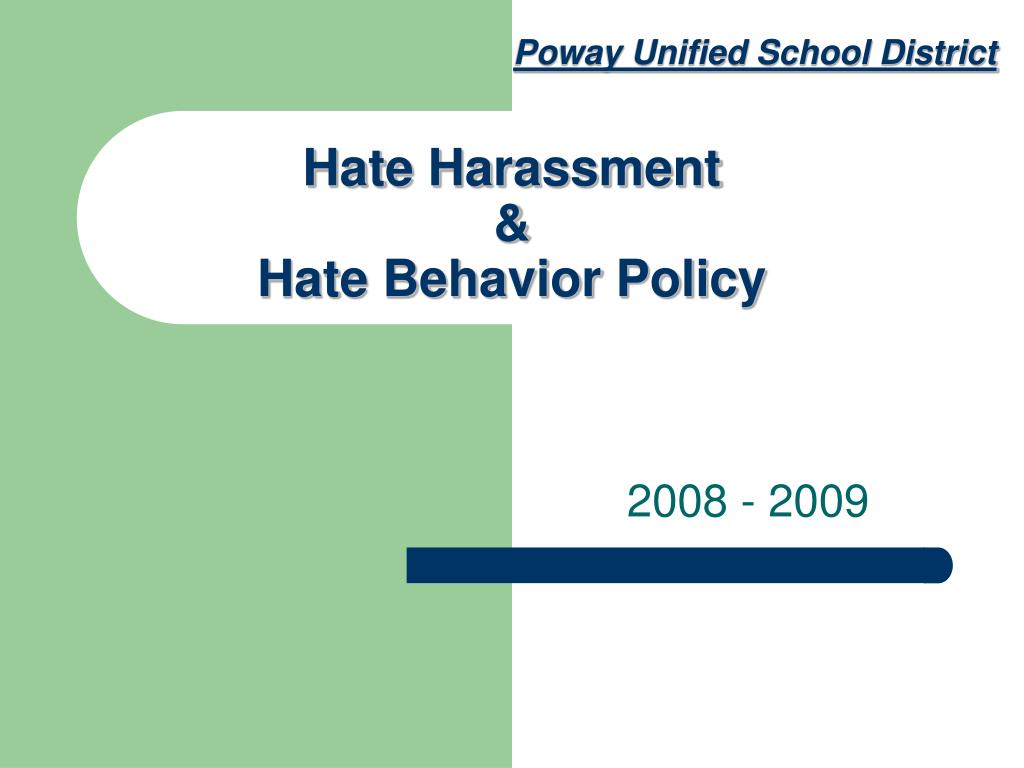 Poway Unified School District

Hate Harassment
&
Hate Behavior Policy

2008 - 2009